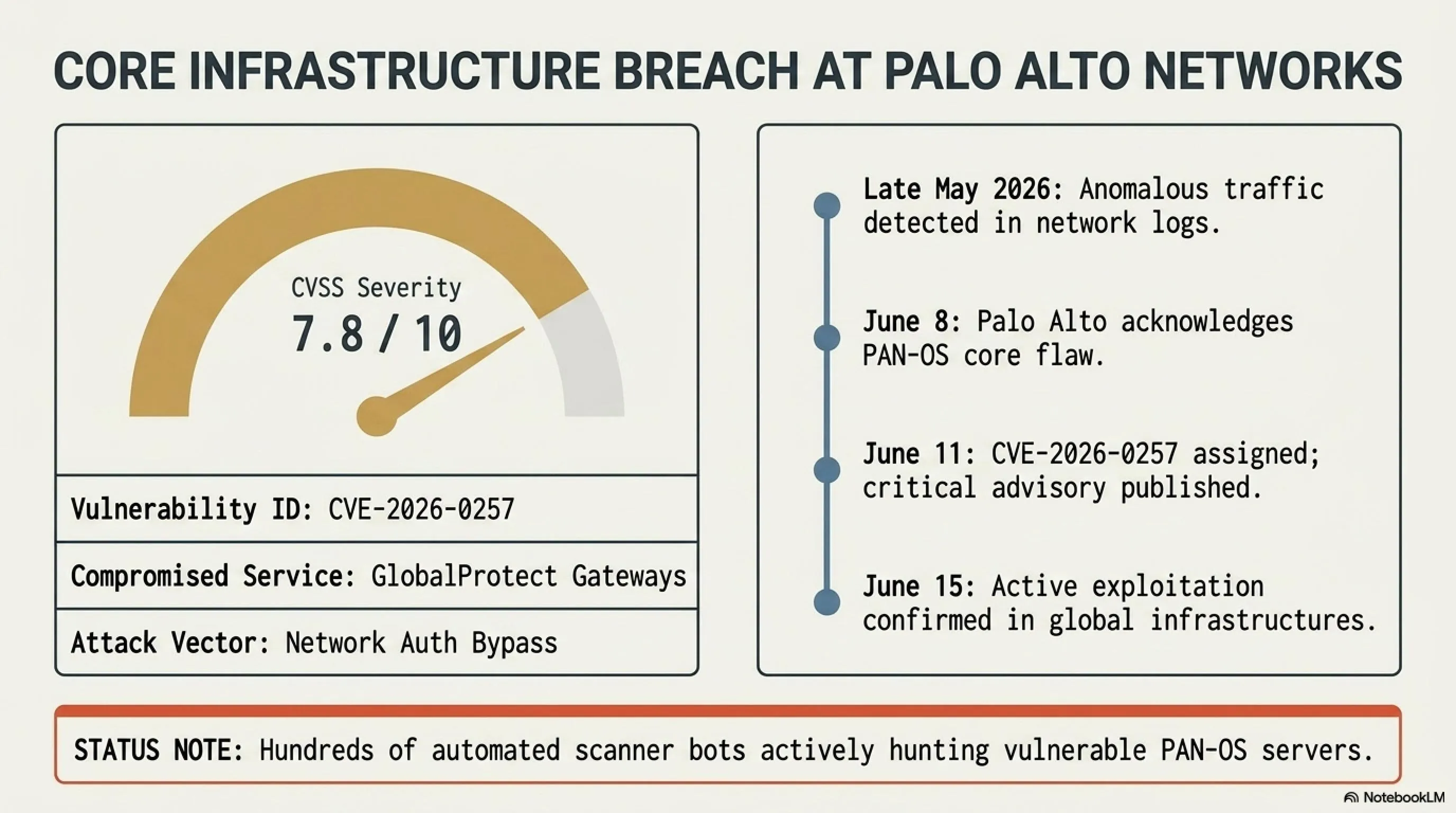 CORE INFRASTRUCTURE BREACH AT PALO ALTO NETWORKS

CVSS Severity
7.8 / 10

Vulnerability ID: CVE-2026-0257

Compromised Service: GlobalProtect Gateways

Attack Vector: Network Auth Bypass

Late May 2026: Anomalous traffic detected in network logs.

June 8: Palo Alto acknowledges PAN-OS core flaw.

June 11: CVE-2026-0257 assigned; critical advisory published.

June 15: Active exploitation confirmed in global infrastructures.

STATUS NOTE: Hundreds of automated scanner bots actively hunting vulnerable PAN-OS servers.

NotebookLM